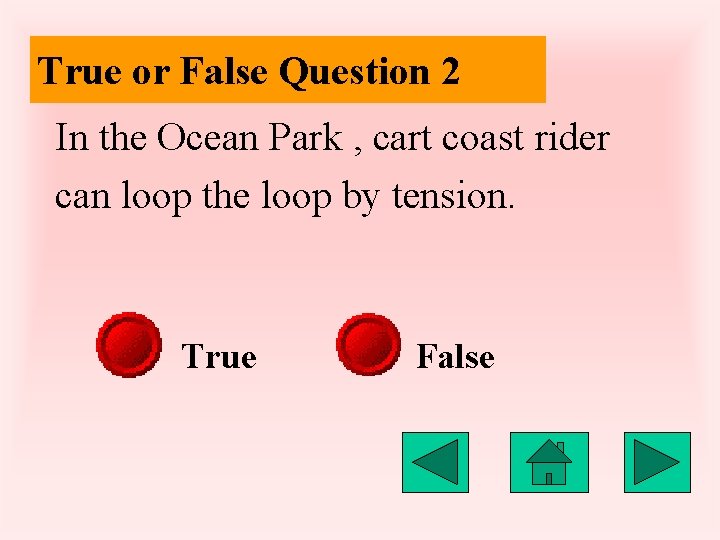 True or False Question 2

In the Ocean Park , cart coast rider can loop the loop by tension.

True

False